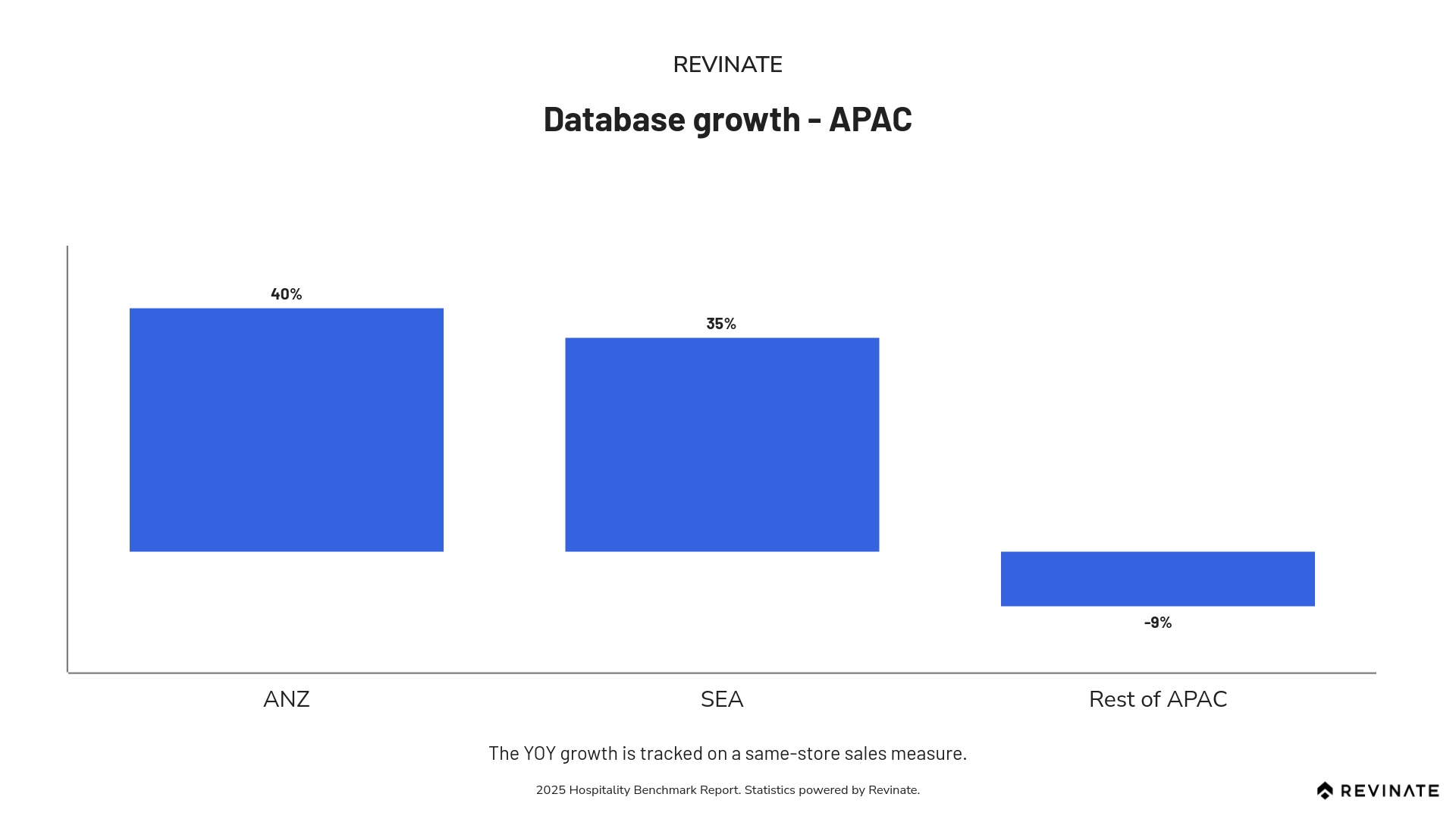 REVINATE

Database growth - APAC

40%

35%

-9%

ANZ

SEA

Rest of APAC

The YOY growth is tracked on a same-store sales measure.

2025 Hospitality Benchmark Report. Statistics powered by Revinate.

REVINATE